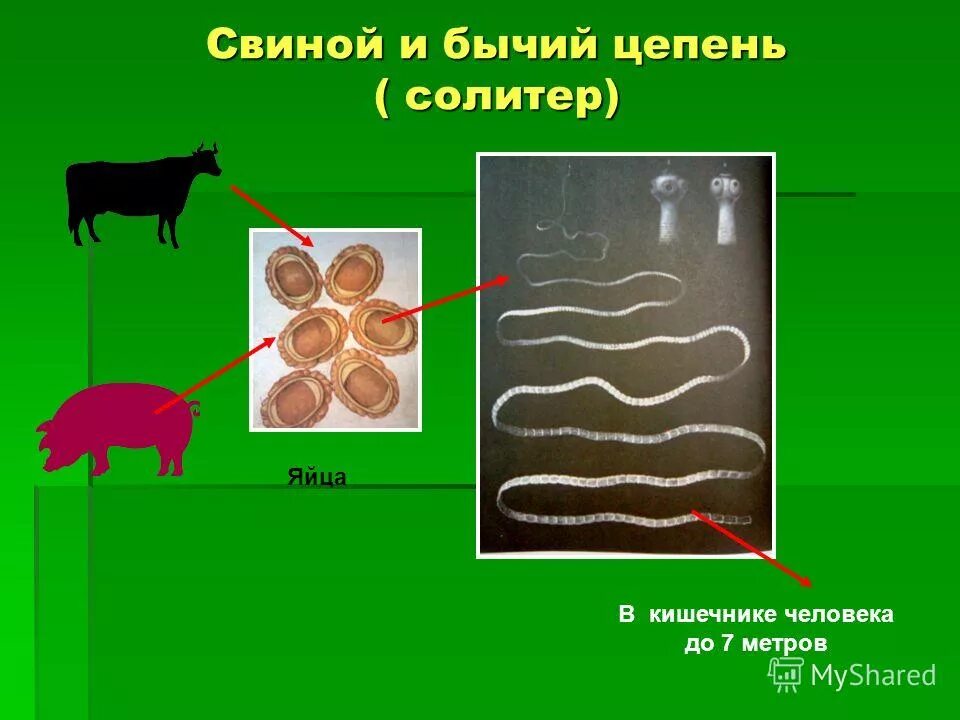 Свиной и бычий цепень
( солитер)

Яйца

В кишечнике человека
до 7 метров

MyShared